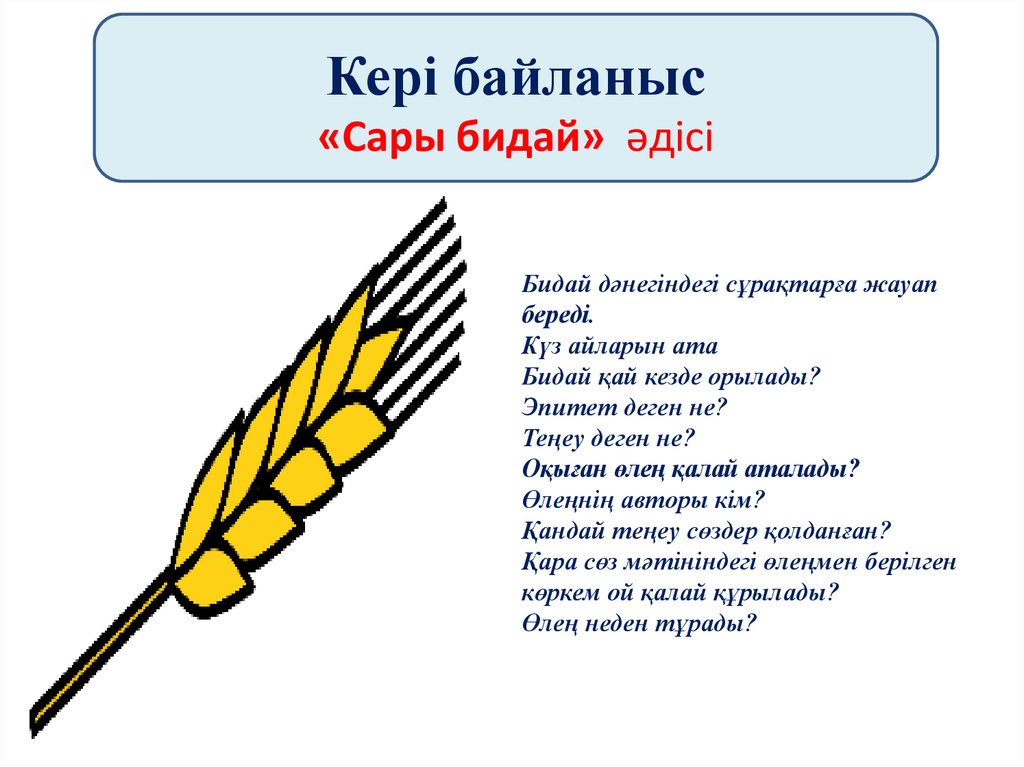 Кері байланыс
«Сары бидай» әдісі

Бидай дәнегіндегі сұрақтарға жауап береді.
Күз айларын ата
Бидай қай кезде орылады?
Эпитет деген не?
Теңеу деген не?
Оқыған өлең қалай аталады?
Өлеңнің авторы кім?
Қандай теңеу сөздер қолданған?
Қара сөз мәтініндегі өлеңмен берілген көркем ой қалай құрылады?
Өлең неден тұрады?